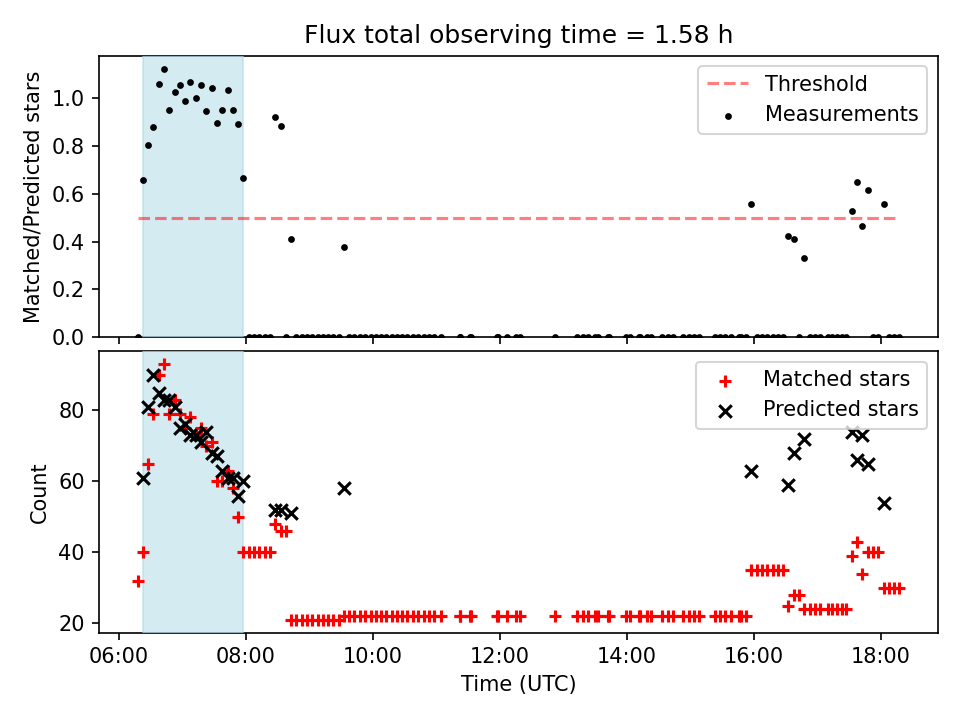 Flux total observing time = 1.58 h

Matched/Predicted stars

1.0
0.8
0.6
0.4
0.2
0.0

Threshold
Measurements

Count

80
60
40
20

Matched stars
Predicted stars

06:00 08:00 10:00 12:00 14:00 16:00 18:00

Time (UTC)